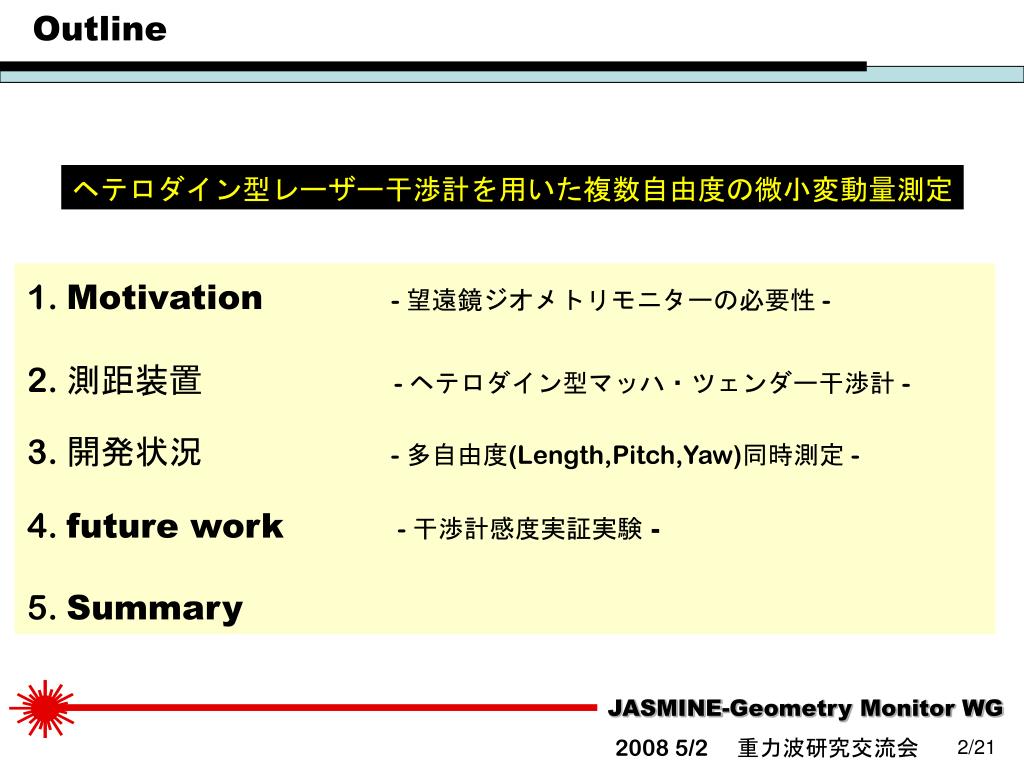 Outline

ヘテロダイン型レーザー干渉計を用いた複数自由度の微小変動量測定

1. Motivation - 望遠鏡ジオメトリモニターの必要性 -

2. 測距装置 - ヘテロダイン型マッハ・ツェンダー干渉計 -

3. 開発状況 - 多自由度(Length,Pitch,Yaw)同時測定 -

4. future work - 干渉計感度実証実験 -

5. Summary

JASMINE-Geometry Monitor WG

2008 5/2 重力波研究交流会 2/21